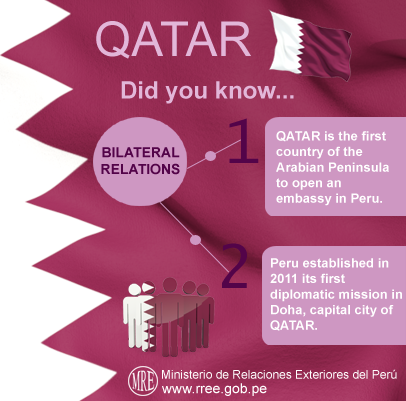 QATAR

Did you know...

BILATERAL RELATIONS

1

QATAR is the first country of the Arabian Peninsula to open an embassy in Peru.

2

Peru established in 2011 its first diplomatic mission in Doha, capital city of QATAR.

MRE Ministerio de Relaciones Exteriores del Perú
www.rree.gob.pe